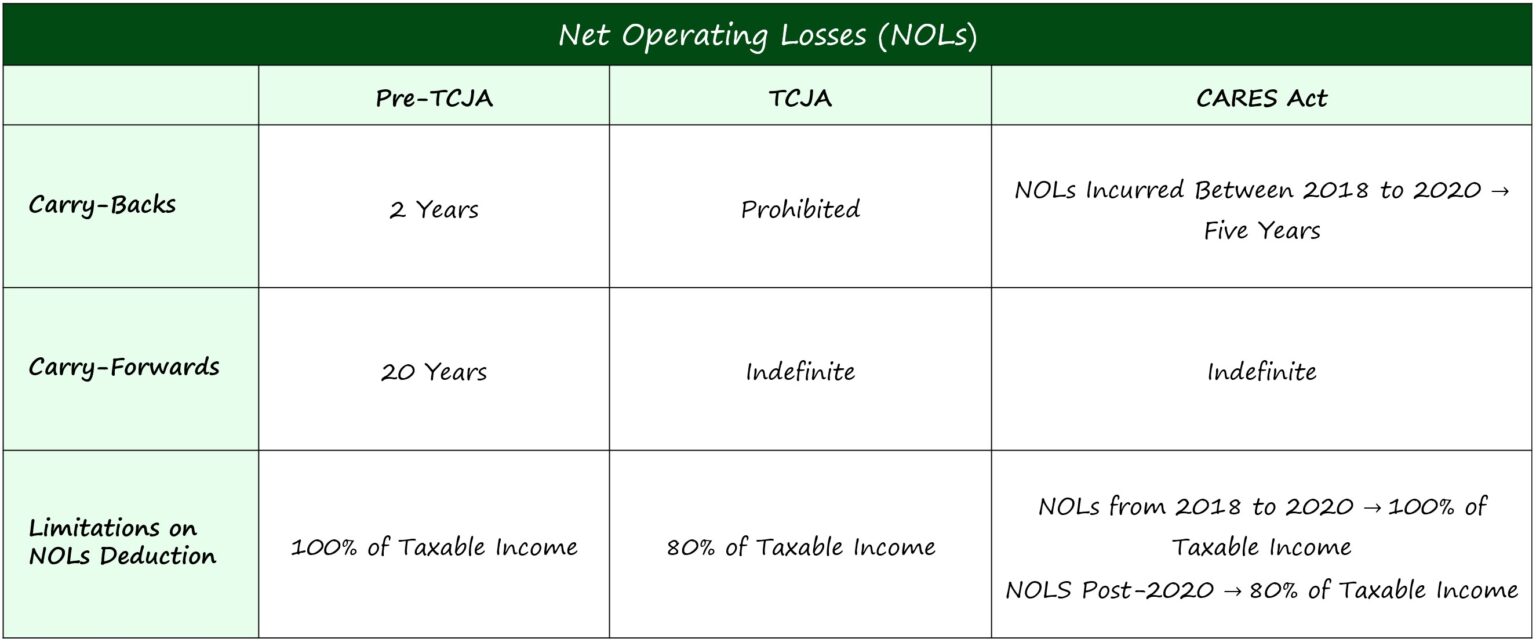 Net Operating Losses (NOLs)

| | Pre-TCJA | TCJA | CARES Act |
|---|---|---|---|
| Carry-Backs | 2 Years | Prohibited | NOLs Incurred Between 2018 to 2020 → Five Years |
| Carry-Forwards | 20 Years | Indefinite | Indefinite |
| Limitations on NOLs Deduction | 100% of Taxable Income | 80% of Taxable Income | NOLs from 2018 to 2020 → 100% of Taxable Income NOLS Post-2020 → 80% of Taxable Income |